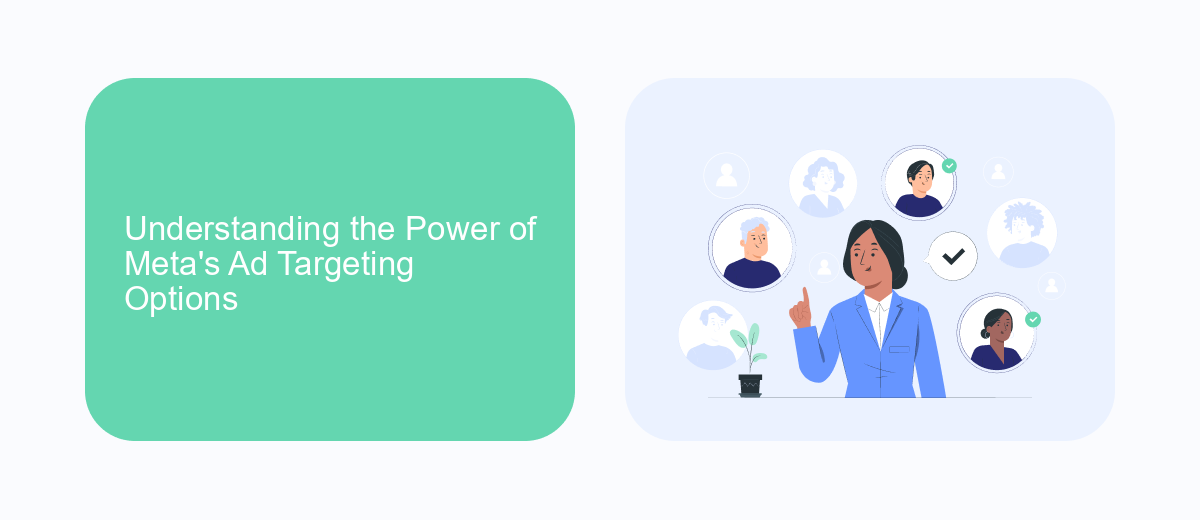 Understanding the Power of Meta's Ad Targeting Options